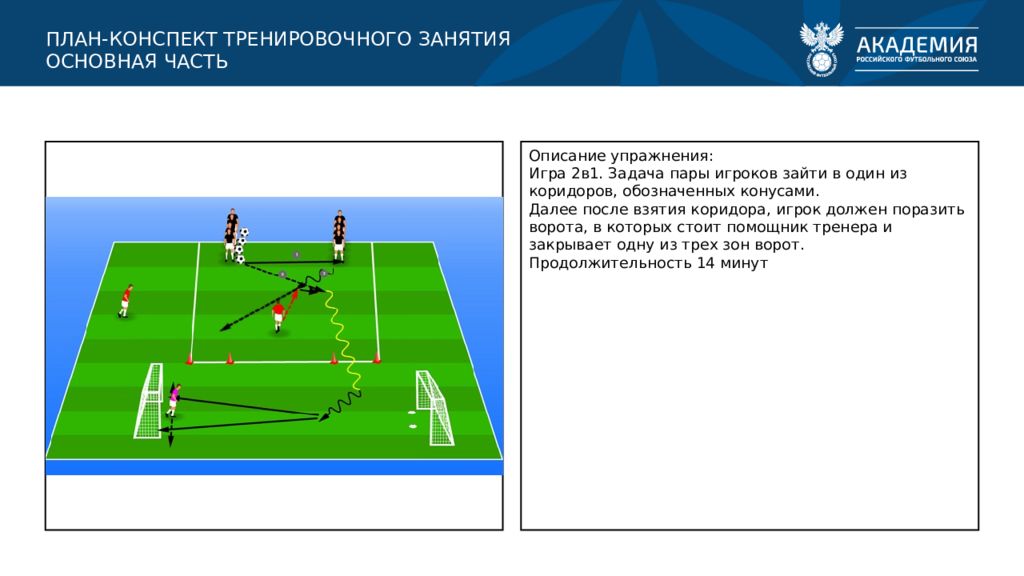 ПЛАН-КОНСПЕКТ ТРЕНИРОВОЧНОГО ЗАНЯТИЯ
ОСНОВНАЯ ЧАСТЬ

АКАДЕМИЯ
РОССИЙСКОГО ФУТБОЛЬНОГО СОЮЗА

Описание упражнения:
Игра 2в1. Задача пары игроков зайти в один из коридоров, обозначенных конусами.
Далее после взятия коридора, игрок должен поразить ворота, в которых стоит помощник тренера и закрывает одну из трех зон ворот.
Продолжительность 14 минут